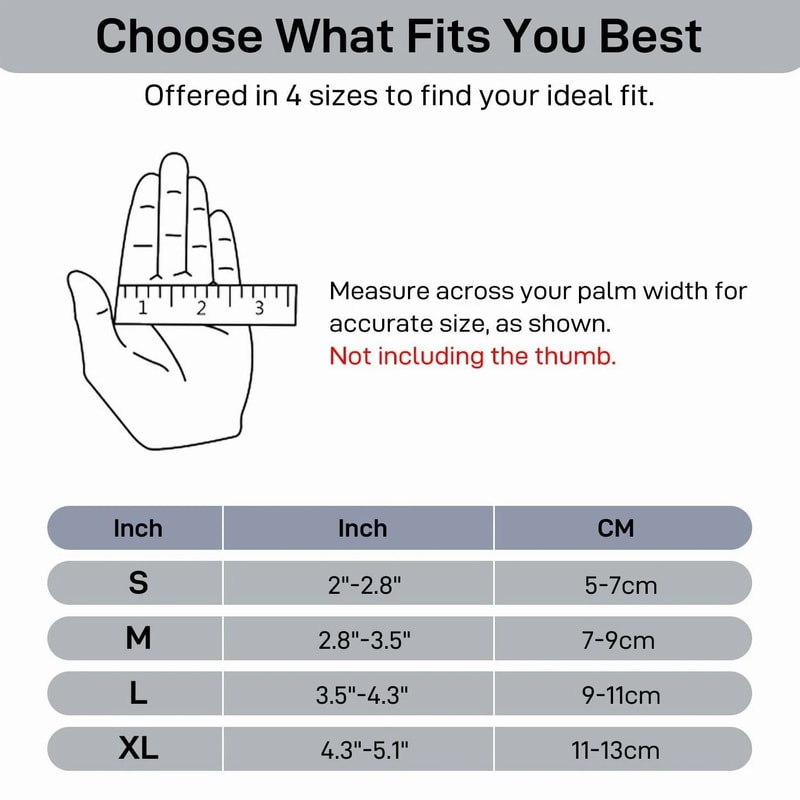 Choose What Fits You Best

Offered in 4 sizes to find your ideal fit.

1 2 3

Measure across your palm width for accurate size, as shown.
Not including the thumb.

| Inch | Inch | CM |
|---|---|---|
| S | 2"-2.8" | 5-7cm |
| M | 2.8"-3.5" | 7-9cm |
| L | 3.5"-4.3" | 9-11cm |
| XL | 4.3"-5.1" | 11-13cm |